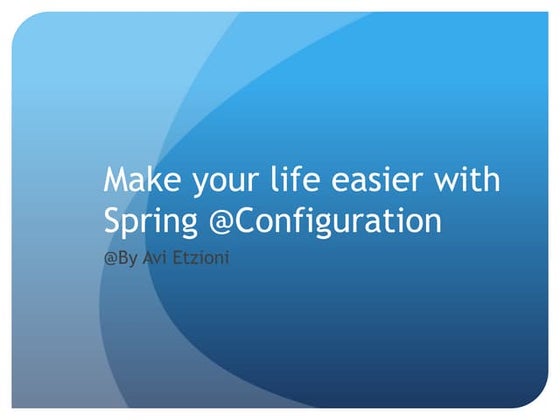 Make your life easier with Spring @Configuration

@By Avi Etzioni